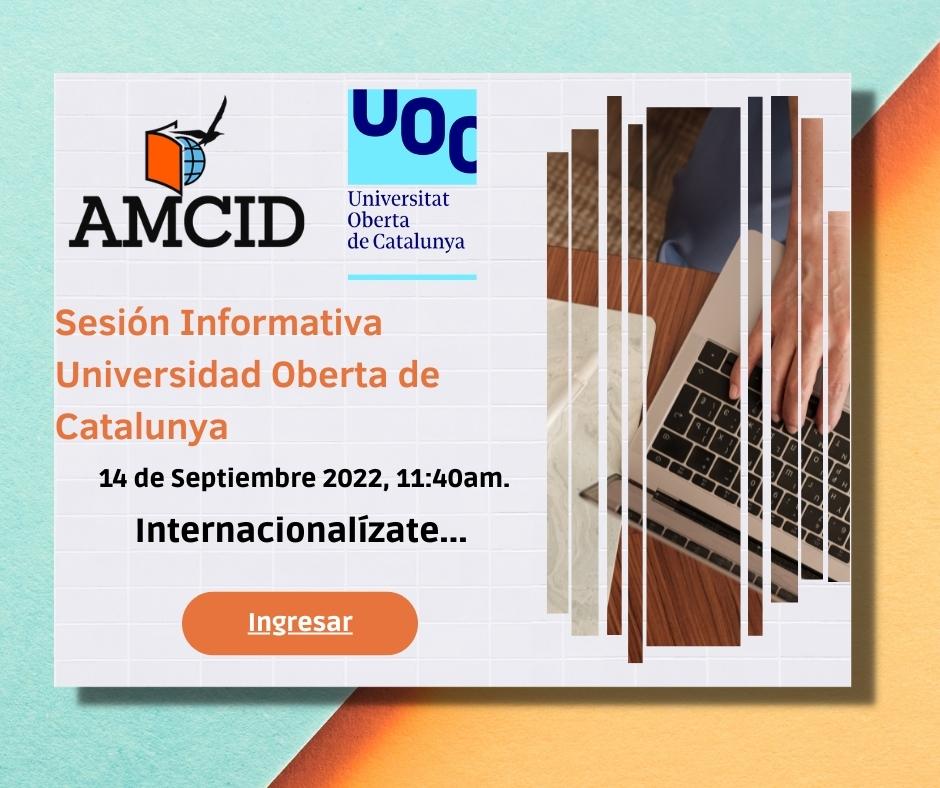 AMCID

UOC
Universitat
Oberta
de Catalunya

Sesión Informativa Universidad Oberta de Catalunya

14 de Septiembre 2022, 11:40am.

Internacionalízate...

Ingresar